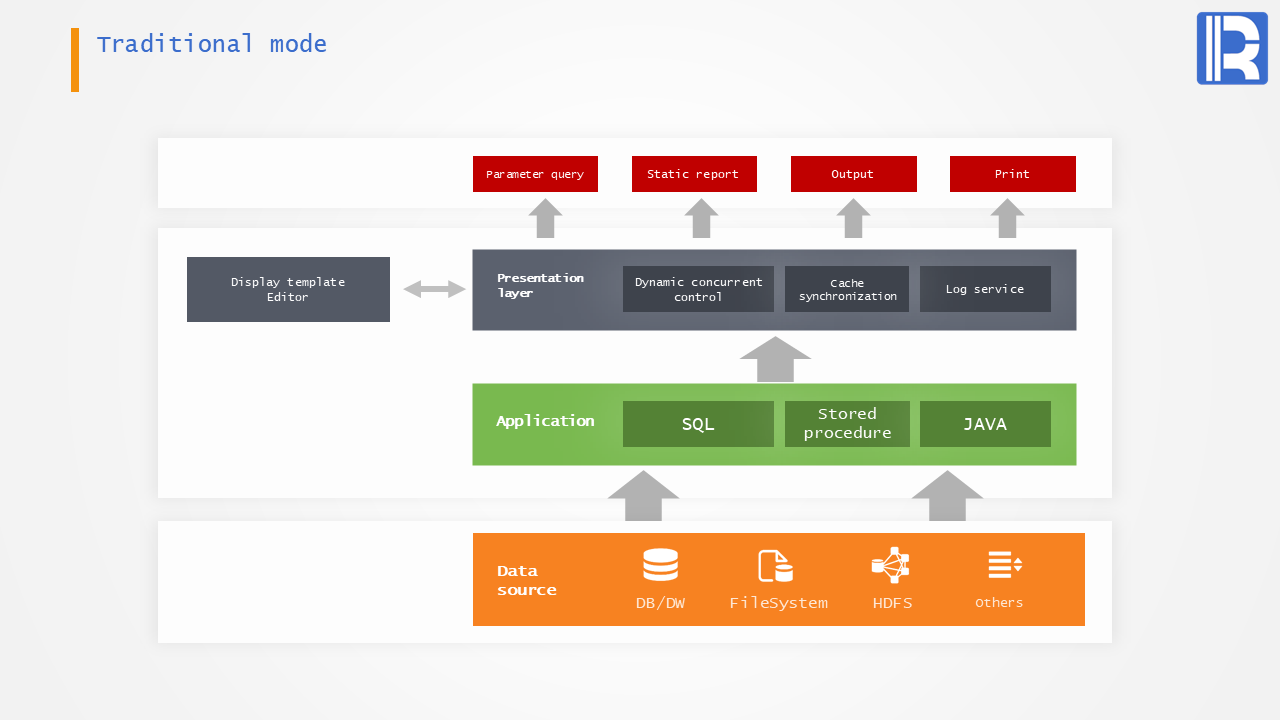 Traditional mode

Parameter query
Static report
Output
Print

Display template Editor

Presentation layer
Dynamic concurrent control
Cache synchronization
Log service

Application
SQL
Stored procedure
JAVA

Data source
DB/DW
FileSystem
HDFS
Others